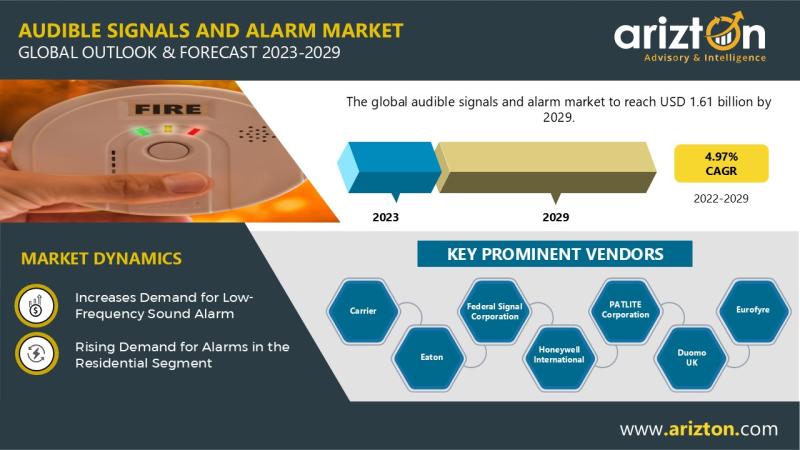 AUDIBLE SIGNALS AND ALARM MARKET
GLOBAL OUTLOOK & FORECAST 2023-2029

arizton
Advisory & Intelligence

FIRE

The global audible signals and alarm market to reach USD 1.61 billion by 2029.

2023

2029

4.97%
CAGR

2022-2029

MARKET DYNAMICS

Increases Demand for Low-Frequency Sound Alarm

Rising Demand for Alarms in the Residential Segment

KEY PROMINENT VENDORS

Carrier

Eaton

Federal Signal Corporation

Honeywell International

PATLITE Corporation

Duomo UK

Eurofyre

www.arizton.com